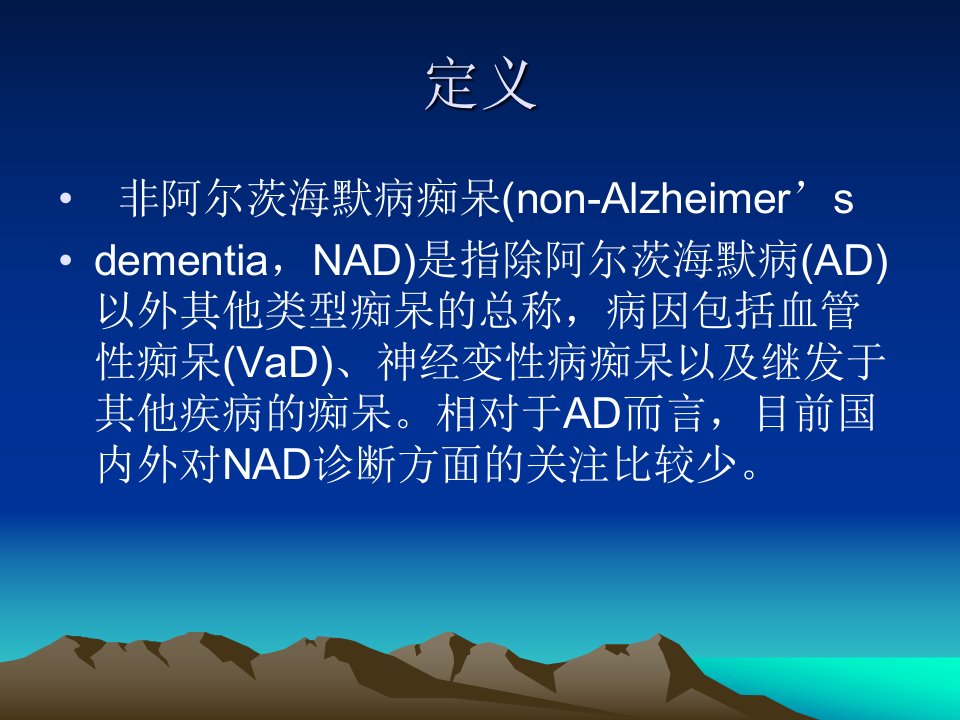 定义

• 非阿尔茨海默病痴呆(non-Alzheimer’s

• dementia，NAD)是指除阿尔茨海默病(AD)以外其他类型痴呆的总称，病因包括血管性痴呆(VaD)、神经变性病痴呆以及继发于其他疾病的痴呆。相对于AD而言，目前国内外对NAD诊断方面的关注比较少。